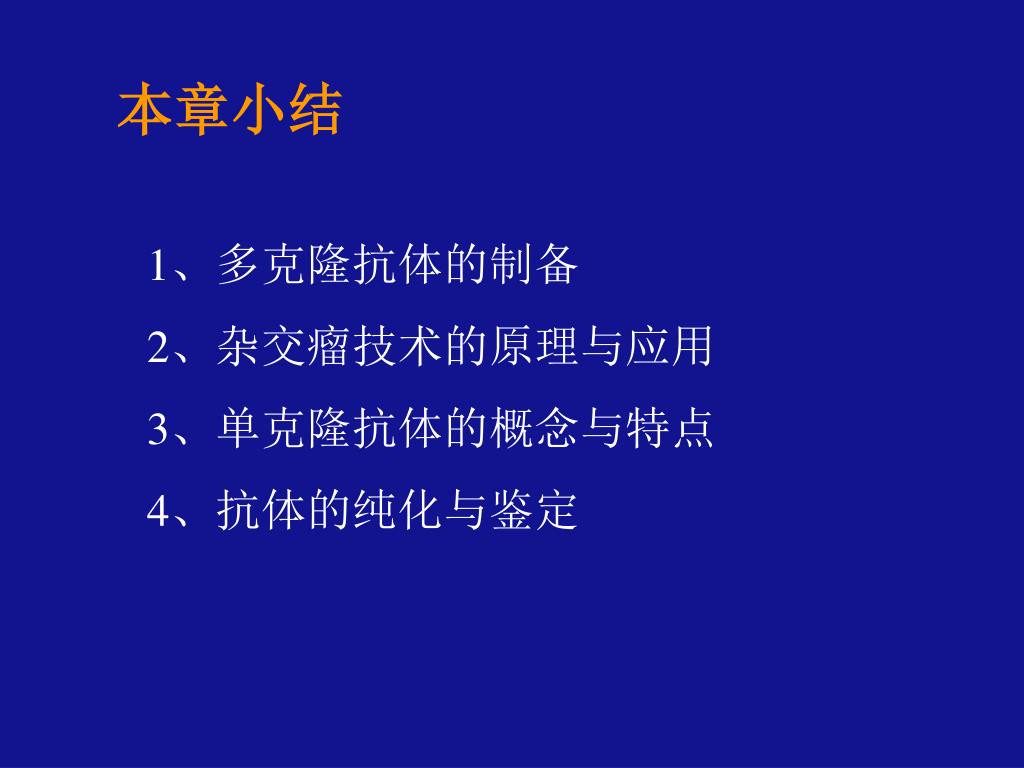 本章小结

1、多克隆抗体的制备

2、杂交瘤技术的原理与应用

3、单克隆抗体的概念与特点

4、抗体的纯化与鉴定